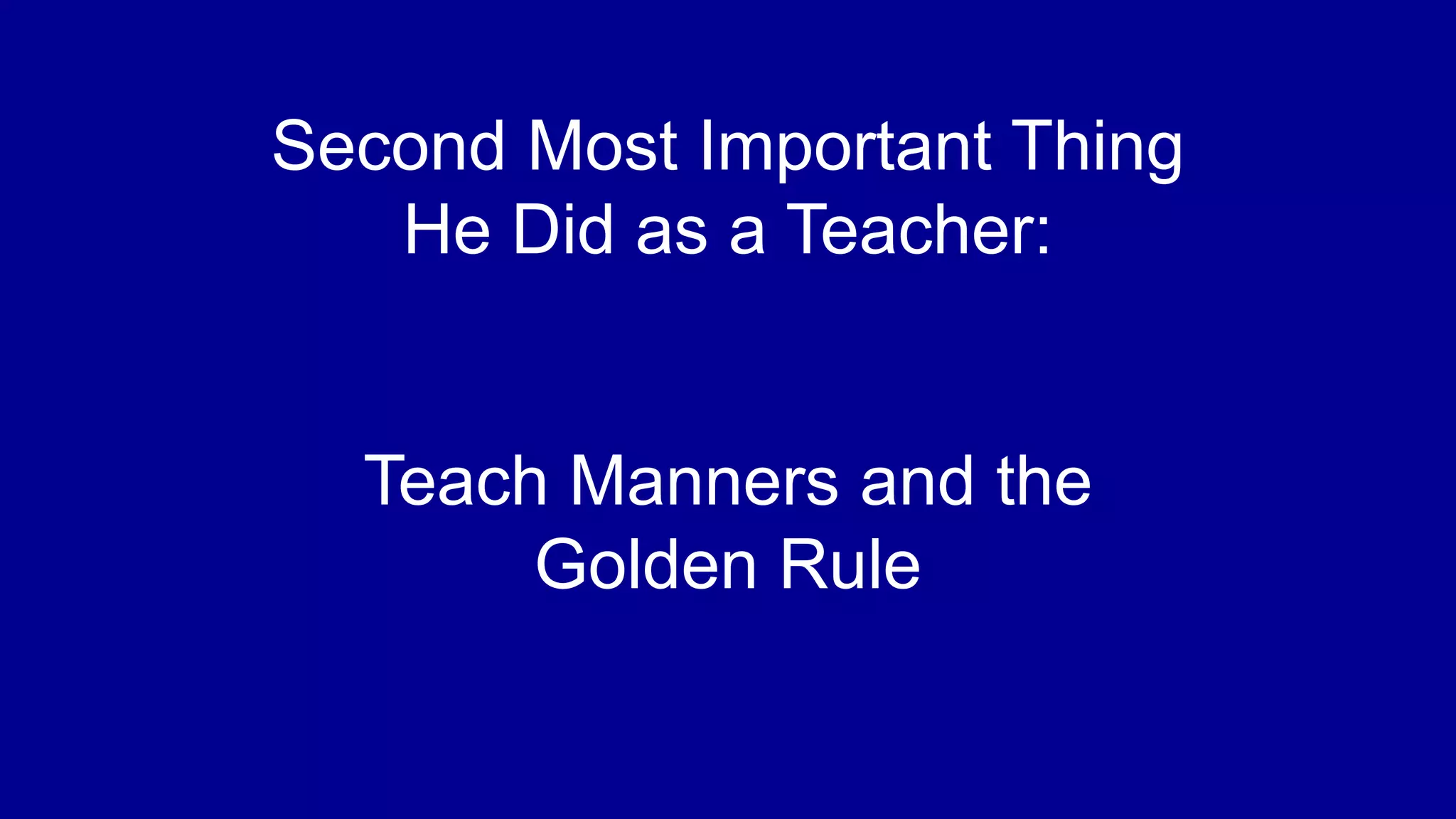 Second Most Important Thing He Did as a Teacher:

Teach Manners and the Golden Rule